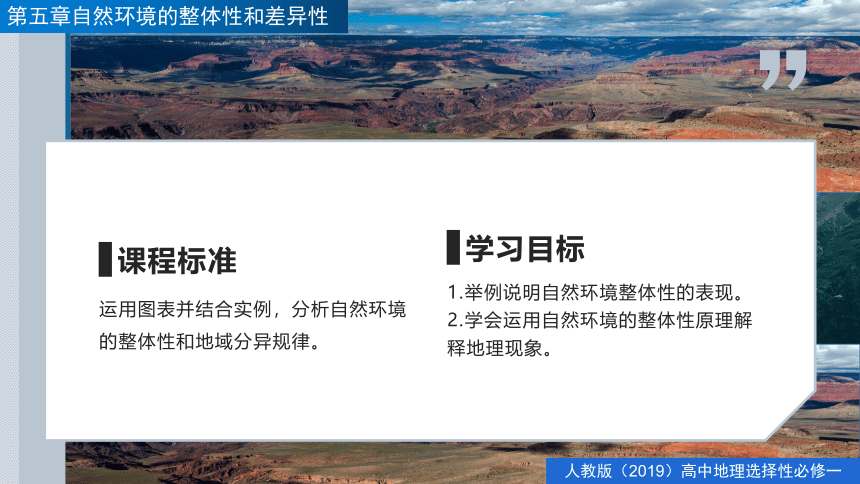 第五章自然环境的整体性和差异性

课程标准

运用图表并结合实例，分析自然环境的整体性和地域分异规律。

学习目标

1.举例说明自然环境整体性的表现。
2.学会运用自然环境的整体性原理解释地理现象。

人教版（2019）高中地理选择性必修一